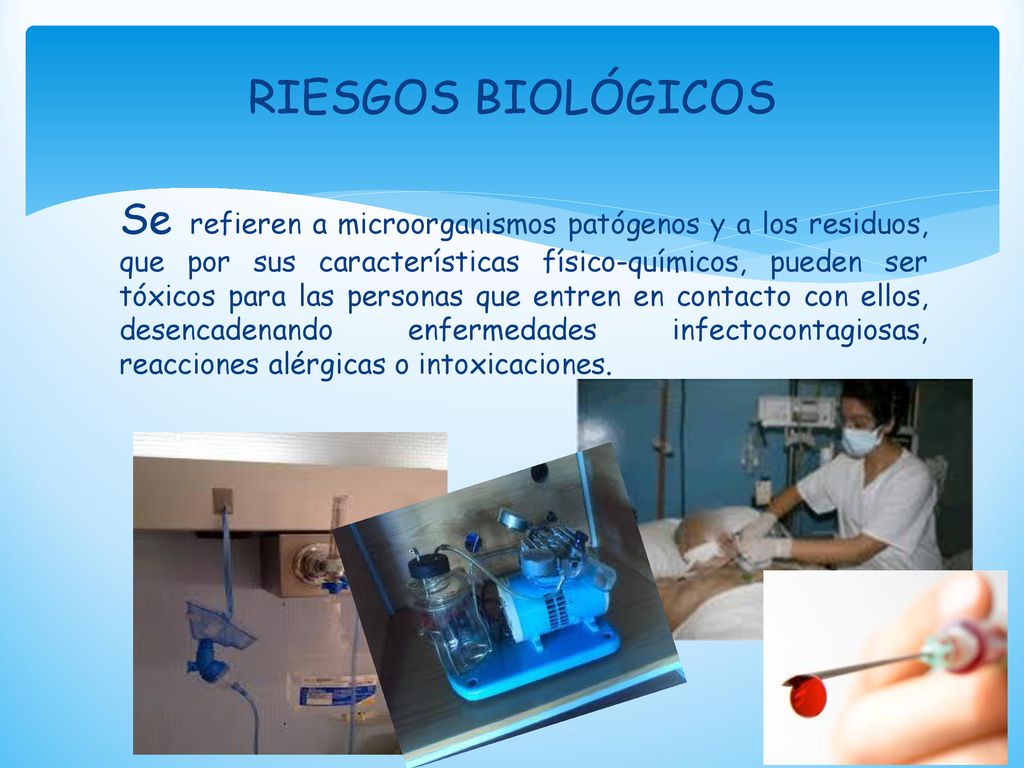 RIESGOS BIOLÓGICOS

Se refieren a microorganismos patógenos y a los residuos, que por sus características físico-químicos, pueden ser tóxicos para las personas que entren en contacto con ellos, desencadenando enfermedades infectocontagiosas, reacciones alérgicas o intoxicaciones.